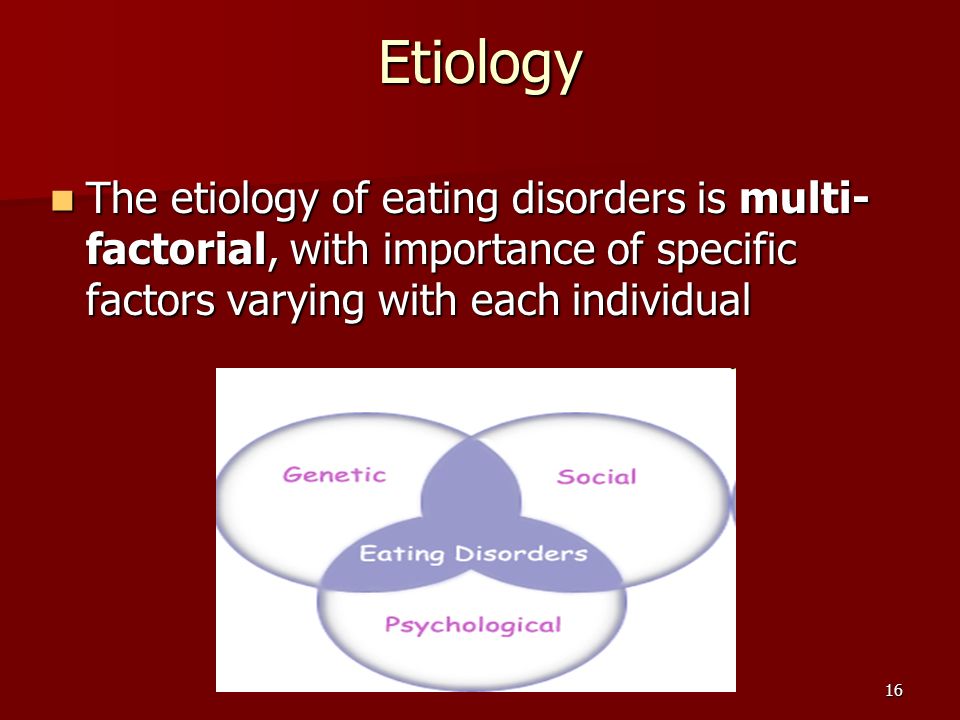 Etiology

The etiology of eating disorders is multi-factorial, with importance of specific factors varying with each individual

Genetic

Social

Eating Disorders

Psychological

16